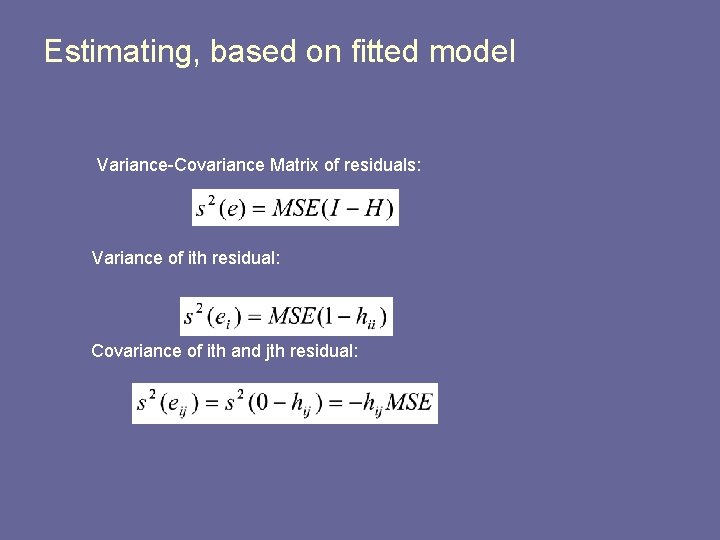 Estimating, based on fitted model

Variance-Covariance Matrix of residuals:

$s^2(e) = MSE(I - H)$

Variance of ith residual:

$s^2(e_i) = MSE(1 - h_{ii})$

Covariance of ith and jth residual:

$s^2(e_{ij}) = s^2(0 - h_{ij}) = -h_{ij}MSE$